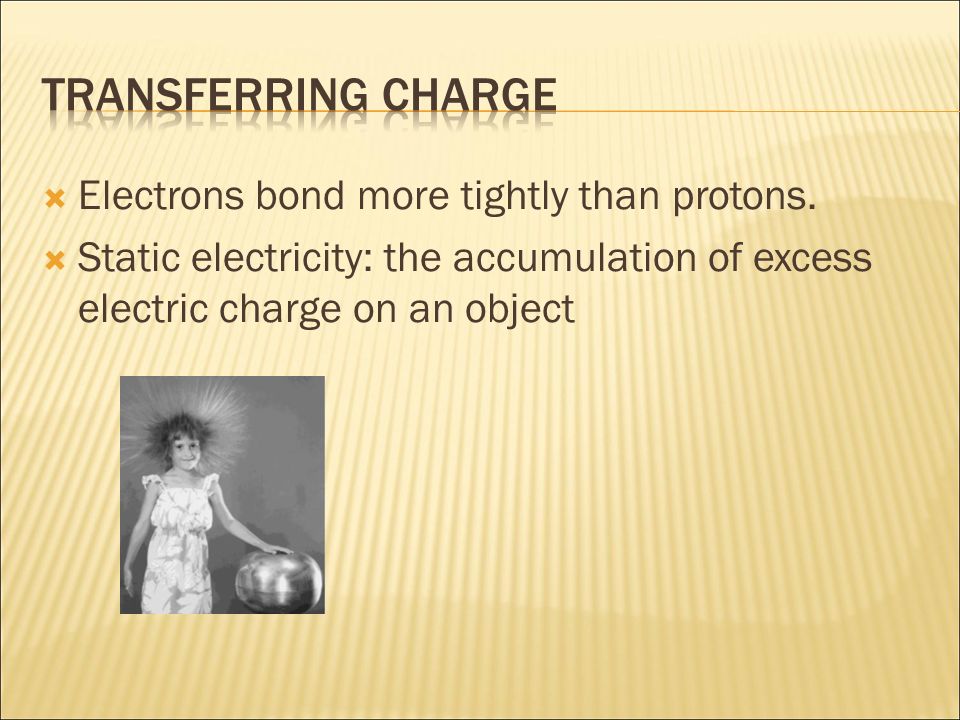 TRANSFERRING CHARGE

Electrons bond more tightly than protons.

Static electricity: the accumulation of excess electric charge on an object